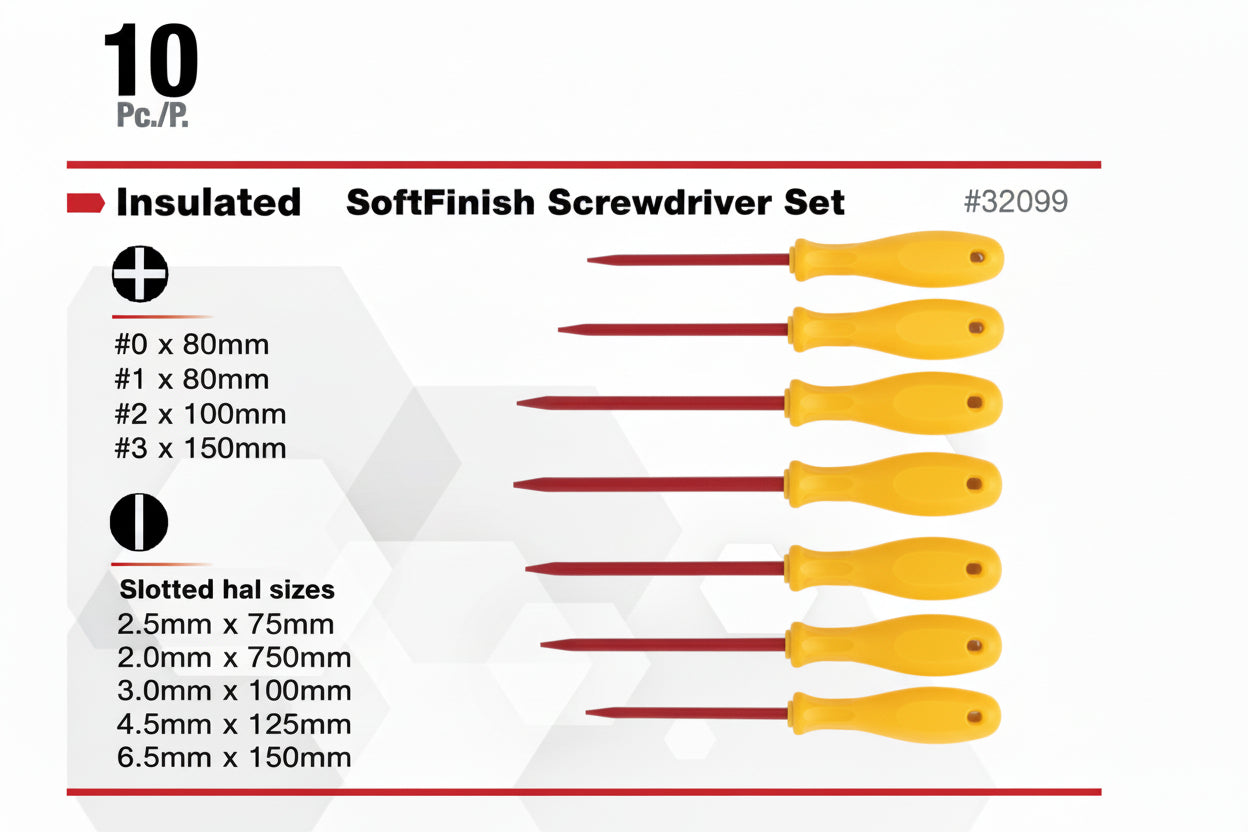 10
Pc./P.

Insulated SoftFinish Screwdriver Set #32099

#0 x 80mm
#1 x 80mm
#2 x 100mm
#3 x 150mm

Slotted hal sizes
2.5mm x 75mm
2.0mm x 750mm
3.0mm x 100mm
4.5mm x 125mm
6.5mm x 150mm